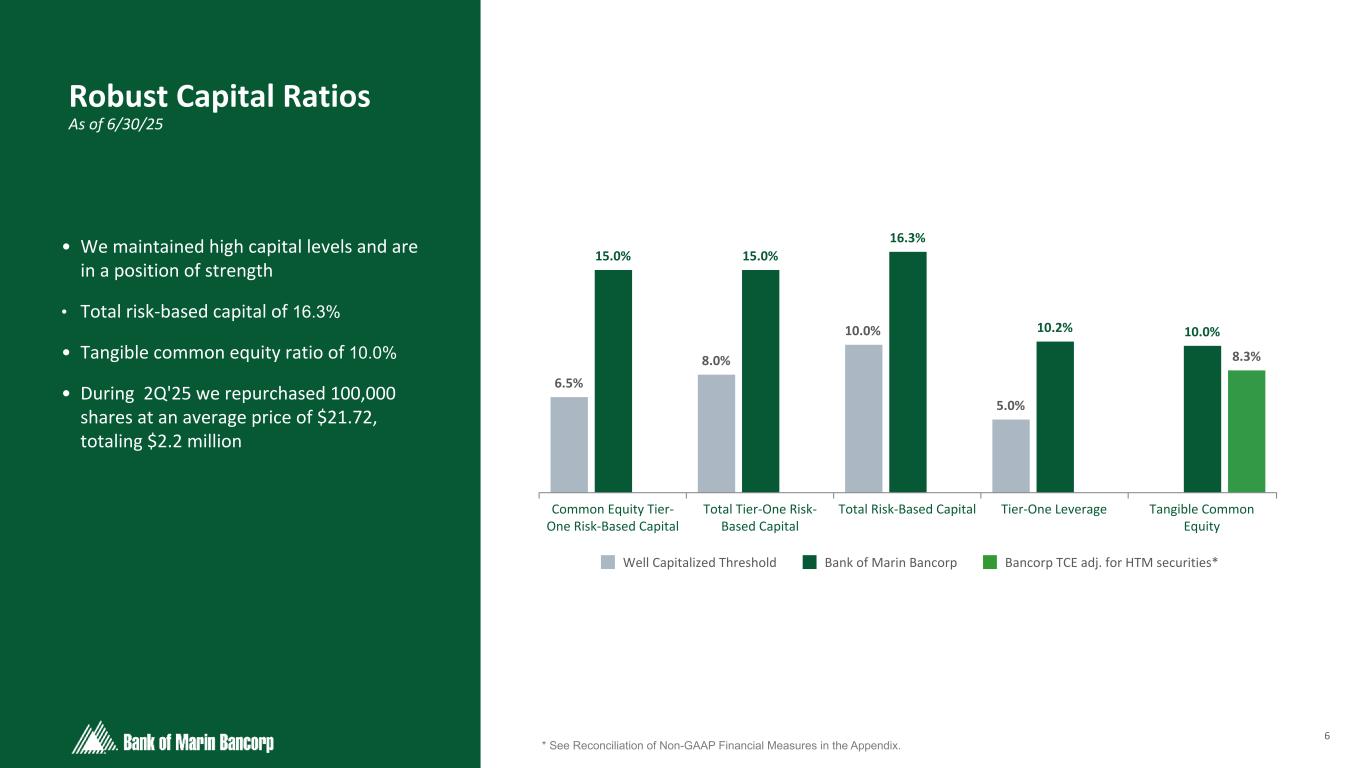 Robust Capital Ratios
As of 6/30/25

• We maintained high capital levels and are in a position of strength

• Total risk-based capital of 16.3%

• Tangible common equity ratio of 10.0%

• During 2Q'25 we repurchased 100,000 shares at an average price of $21.72, totaling $2.2 million

6.5%
15.0%
8.0%
15.0%
10.0%
16.3%
5.0%
10.2%
10.0%
8.3%

Common Equity Tier-One Risk-Based Capital
Total Tier-One Risk-Based Capital
Total Risk-Based Capital
Tier-One Leverage
Tangible Common Equity

Well Capitalized Threshold
Bank of Marin Bancorp
Bancorp TCE adj. for HTM securities*

Bank of Marin Bancorp

* See Reconciliation of Non-GAAP Financial Measures in the Appendix.

6